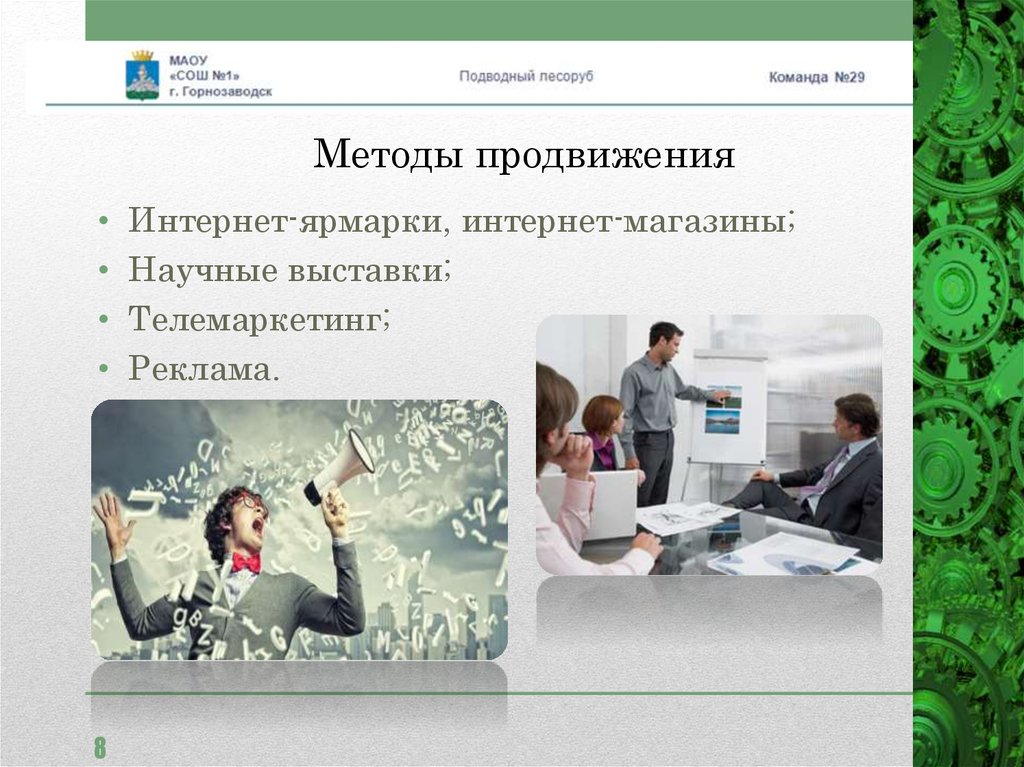 МАОУ
«СОШ №1»
г. Горнозаводск

Подводный лесоруб

Команда №29

Методы продвижения

• Интернет-ярмарки, интернет-магазины;
• Научные выставки;
• Телемаркетинг;
• Реклама.

8